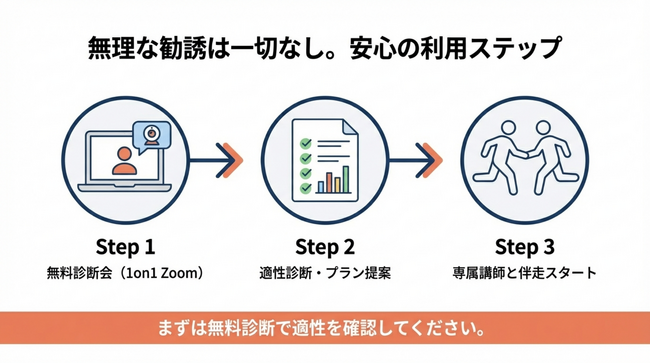 無理な勧誘は一切なし。安心の利用ステップ

Step 1
無料診断会（1on1 Zoom）

Step 2
適性診断・プラン提案

Step 3
専属講師と伴走スタート

まずは無料診断で適性を確認してください。